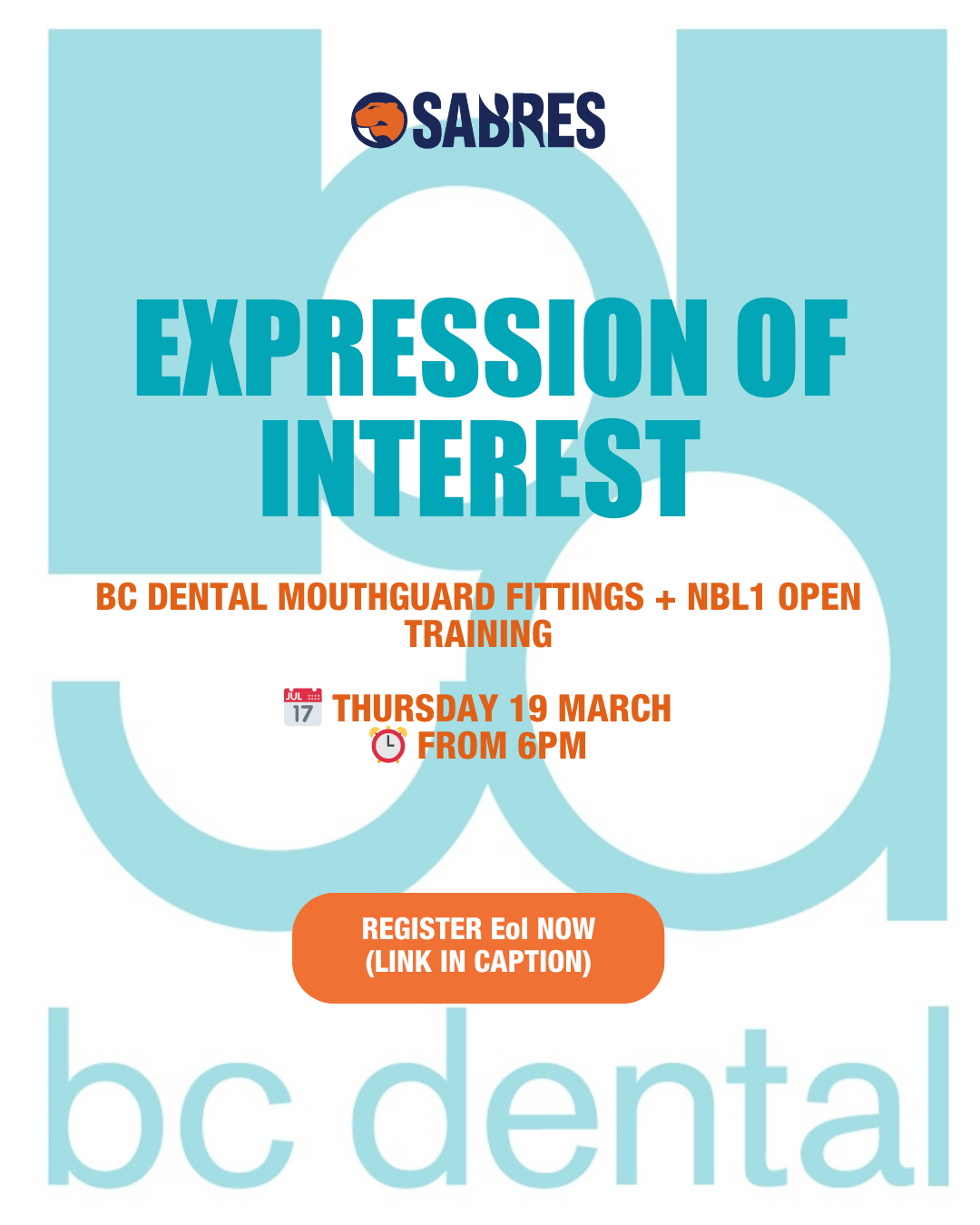 SABRES

EXPRESSION OF INTEREST

BC DENTAL MOUTHGUARD FITTINGS + NBL1 OPEN TRAINING

JUL 17 THURSDAY 19 MARCH
FROM 6PM

REGISTER EoI NOW
(LINK IN CAPTION)

bc dental